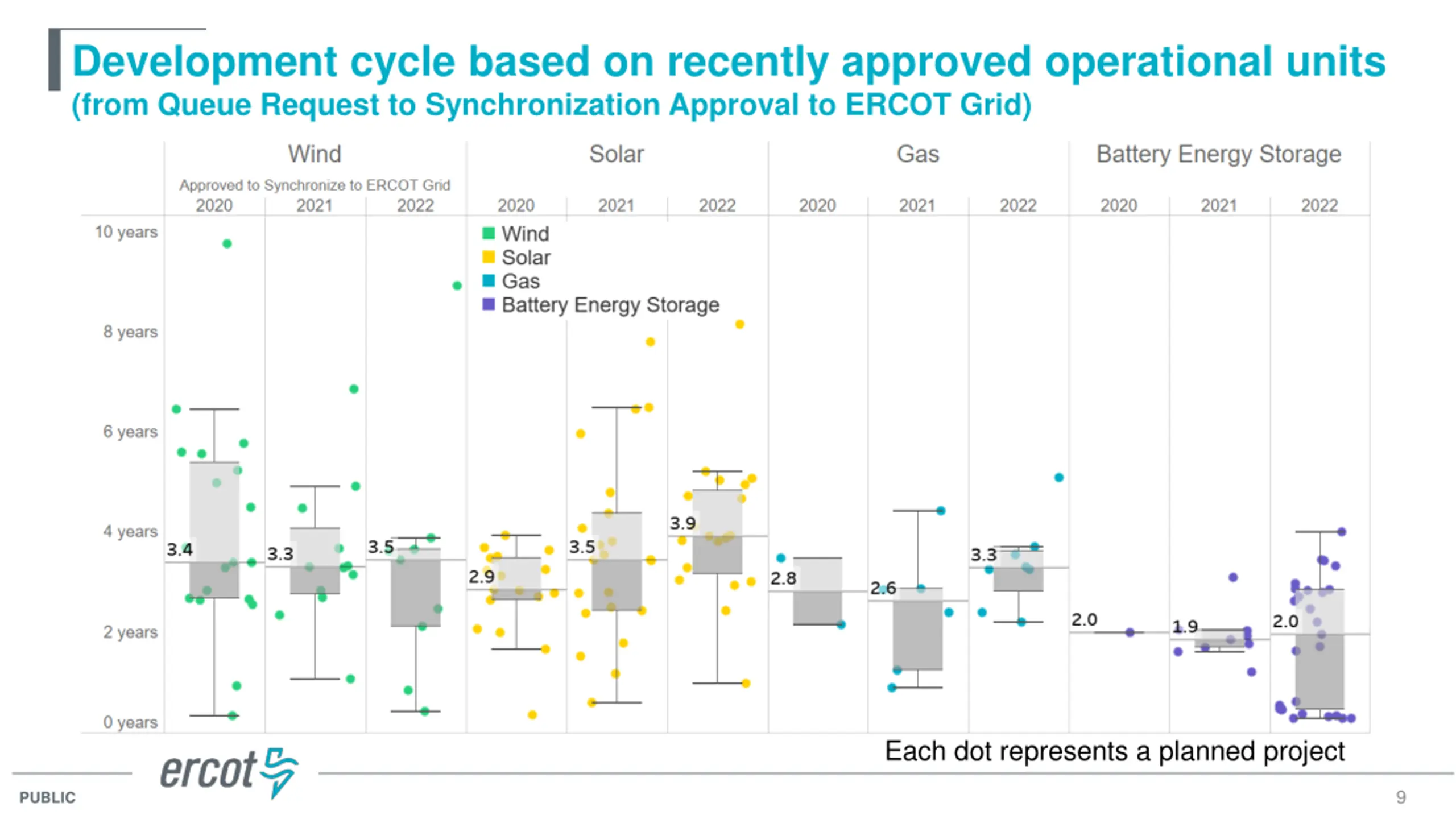 Development cycle based on recently approved operational units
(from Queue Request to Synchronization Approval to ERCOT Grid)

Wind

Solar

Gas

Battery Energy Storage

Approved to Synchronize to ERCOT Grid

2020 2021 2022 2020 2021 2022 2020 2021 2022 2020 2021 2022

10 years
8 years
6 years
4 years
2 years
0 years

Wind
Solar
Gas
Battery Energy Storage

3.4
3.3
3.5
2.9
3.5
3.9
2.8
2.6
3.3
2.0
1.9
2.0

Each dot represents a planned project

ercot

PUBLIC

9